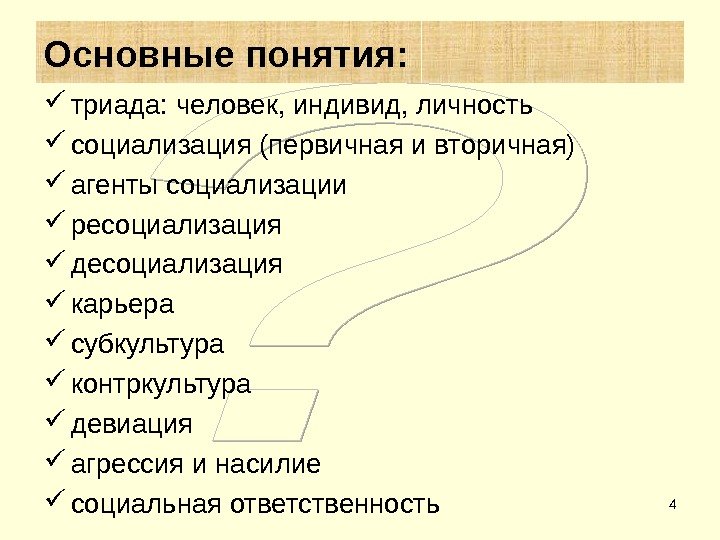 Основные понятия:

✓ триада: человек, индивид, личность
✓ социализация (первичная и вторичная)
✓ агенты социализации
✓ ресоциализация
✓ десоциализация
✓ карьера
✓ субкультура
✓ контркультура
✓ девиация
✓ агрессия и насилие
✓ социальная ответственность

4